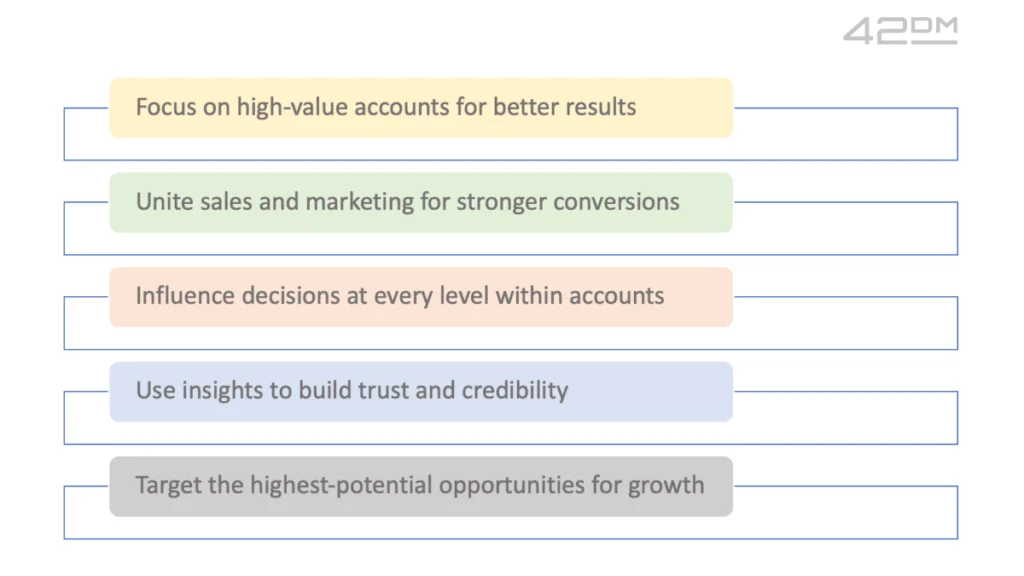 42DM

Focus on high-value accounts for better results

Unite sales and marketing for stronger conversions

Influence decisions at every level within accounts

Use insights to build trust and credibility

Target the highest-potential opportunities for growth